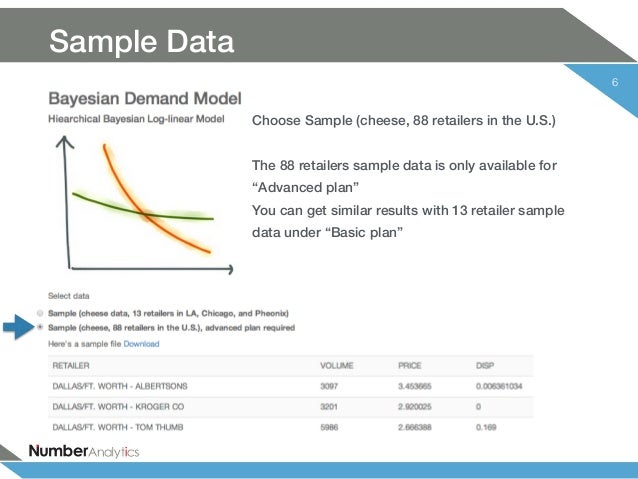 Sample Data

6

Bayesian Demand Model

Hiearchical Bayesian Log-linear Model

Choose Sample (cheese, 88 retailers in the U.S.)

The 88 retailers sample data is only available for “Advanced plan”
You can get similar results with 13 retailer sample data under “Basic plan”

Select data

Sample (cheese data, 13 retailers in LA, Chicago, and Pheonix)

Sample (cheese, 88 retailers in the U.S.), advanced plan required

Here's a sample file Download

| RETAILER | VOLUME | PRICE | DISP |
|---|---|---|---|
| DALLAS/FT. WORTH - ALBERTSONS | 3097 | 3.453665 | 0.006361034 |
| DALLAS/FT. WORTH - KROGER CO | 3201 | 2.920025 | 0 |
| DALLAS/FT. WORTH - TOM THUMB | 5986 | 2.666388 | 0.169 |

NumberAnalytics